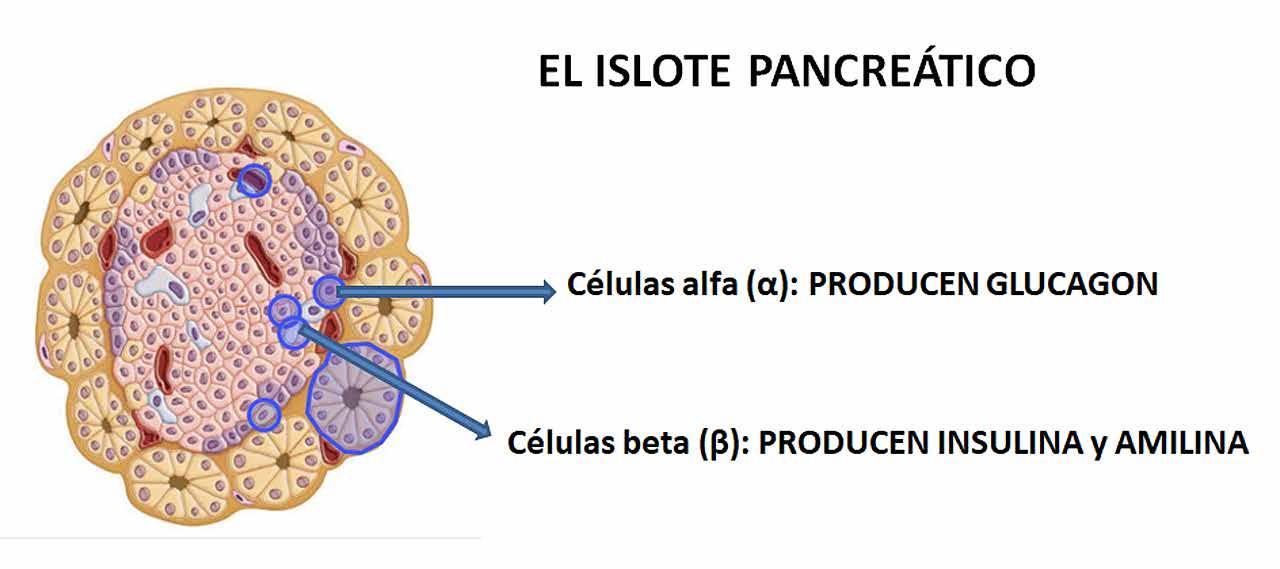 EL ISLOTE PANCREÁTICO

Células alfa (α): PRODUCEN GLUCAGON

Células beta (β): PRODUCEN INSULINA y AMILINA